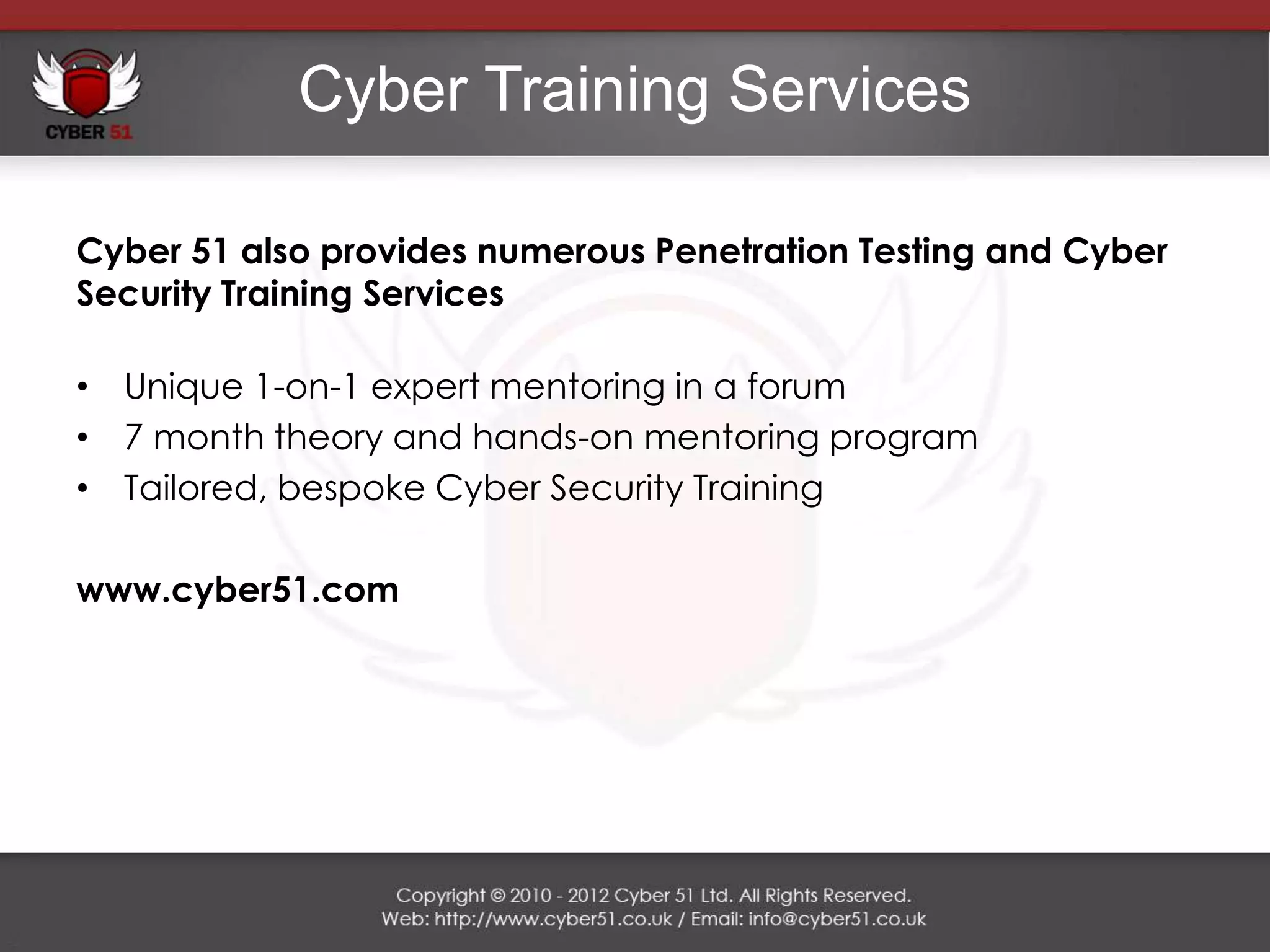 CYBER 51

Cyber Training Services

Cyber 51 also provides numerous Penetration Testing and Cyber Security Training Services

• Unique 1-on-1 expert mentoring in a forum
• 7 month theory and hands-on mentoring program
• Tailored, bespoke Cyber Security Training

www.cyber51.com

Copyright © 2010 - 2012 Cyber 51 Ltd. All Rights Reserved.
Web: http://www.cyber51.co.uk / Email: info@cyber51.co.uk